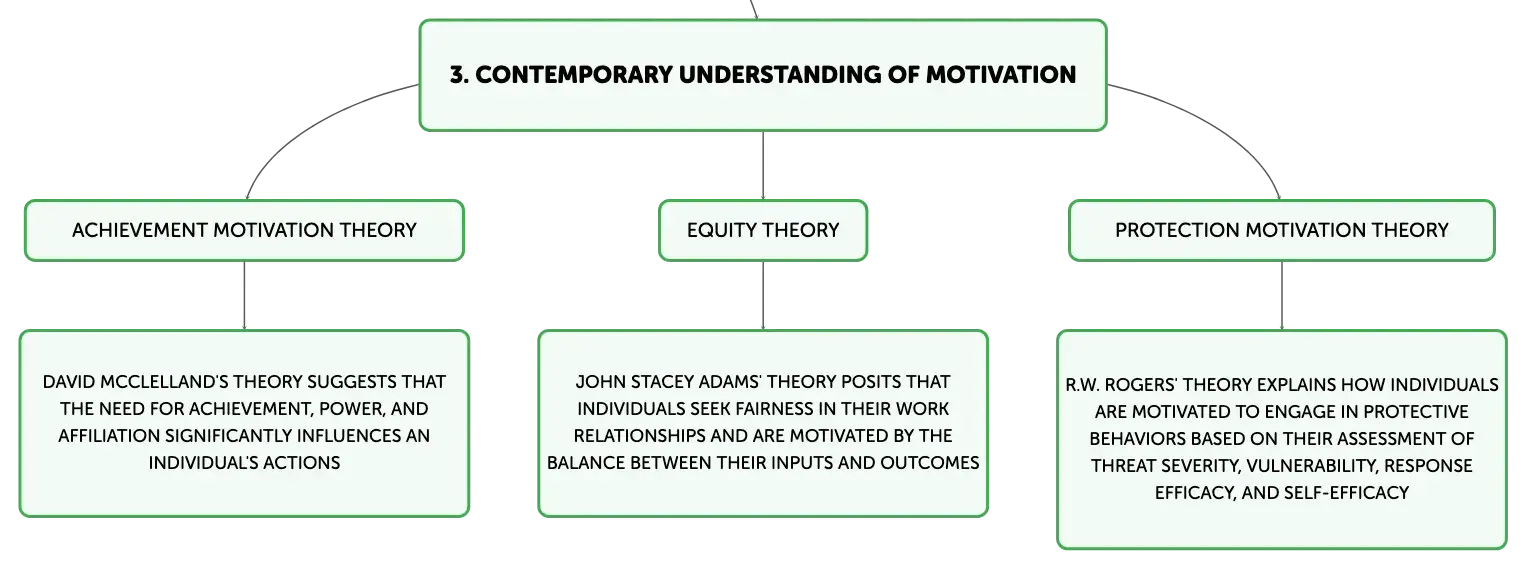 3. CONTEMPORARY UNDERSTANDING OF MOTIVATION

ACHIEVEMENT MOTIVATION THEORY

DAVID MCCLELLAND'S THEORY SUGGESTS THAT THE NEED FOR ACHIEVEMENT, POWER, AND AFFILIATION SIGNIFICANTLY INFLUENCES AN INDIVIDUAL'S ACTIONS

EQUITY THEORY

JOHN STACEY ADAMS' THEORY POSITS THAT INDIVIDUALS SEEK FAIRNESS IN THEIR WORK RELATIONSHIPS AND ARE MOTIVATED BY THE BALANCE BETWEEN THEIR INPUTS AND OUTCOMES

PROTECTION MOTIVATION THEORY

R.W. ROGERS' THEORY EXPLAINS HOW INDIVIDUALS ARE MOTIVATED TO ENGAGE IN PROTECTIVE BEHAVIORS BASED ON THEIR ASSESSMENT OF THREAT SEVERITY, VULNERABILITY, RESPONSE EFFICACY, AND SELF-EFFICACY